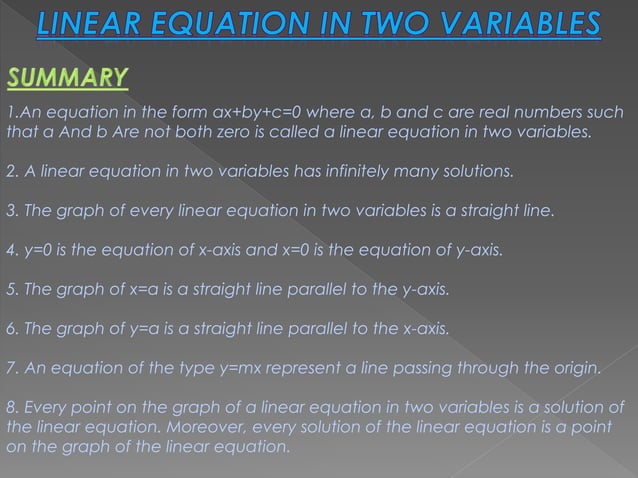 LINEAR EQUATION IN TWO VARIABLES

SUMMARY

1.An equation in the form $ax+by+c=0$ where a, b and c are real numbers such that a And b Are not both zero is called a linear equation in two variables.

2. A linear equation in two variables has infinitely many solutions.

3. The graph of every linear equation in two variables is a straight line.

4. $y=0$ is the equation of x-axis and $x=0$ is the equation of y-axis.

5. The graph of $x=a$ is a straight line parallel to the y-axis.

6. The graph of $y=a$ is a straight line parallel to the x-axis.

7. An equation of the type $y=mx$ represent a line passing through the origin.

8. Every point on the graph of a linear equation in two variables is a solution of the linear equation. Moreover, every solution of the linear equation is a point on the graph of the linear equation.